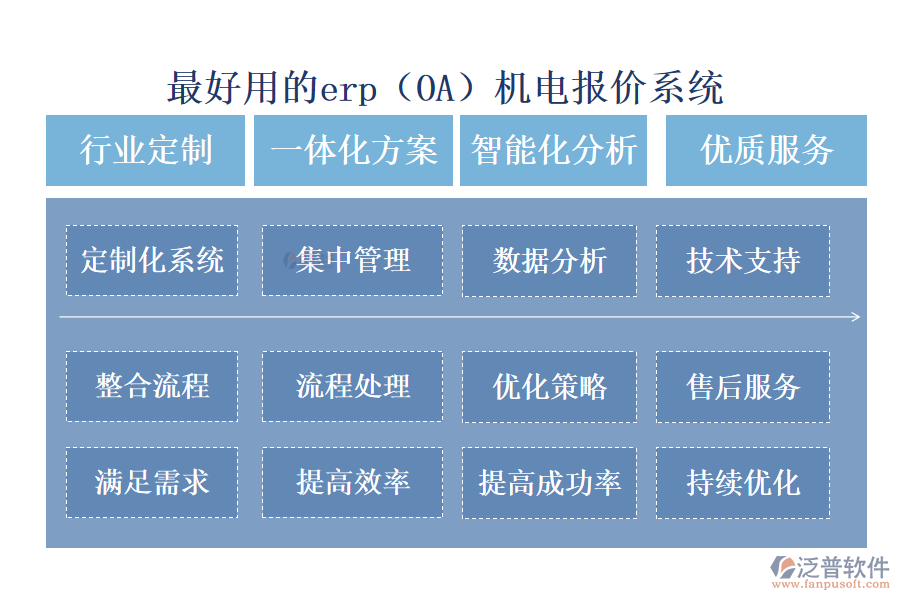 最好用的erp（OA）机电报价系统

行业定制

一体化方案

智能化分析

优质服务

定制化系统

集中管理

数据分析

技术支持

整合流程

流程处理

优化策略

售后服务

满足需求

提高效率

提高成功率

持续优化

泛普软件
www.fanpusoft.com